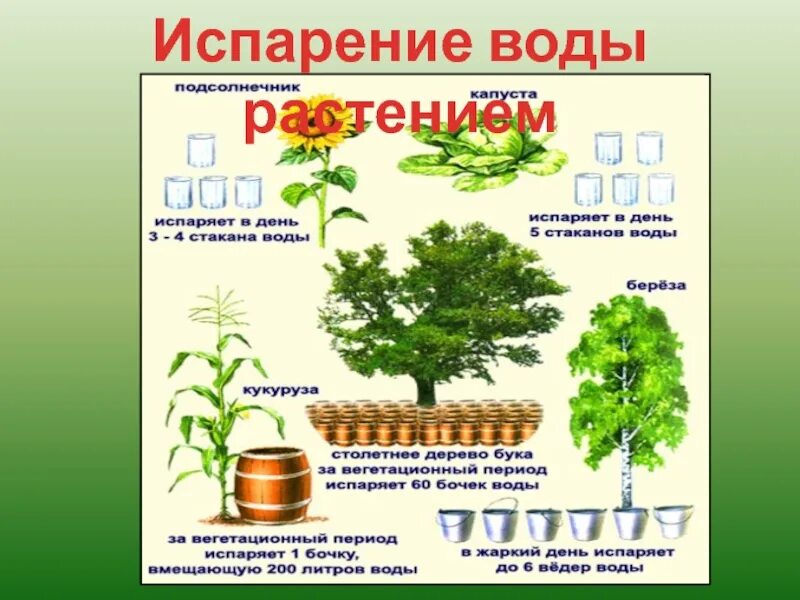 Испарение воды растением

подсолнечник

испаряет в день 3 - 4 стакана воды

капуста

испаряет в день 5 стаканов воды

берёза

кукуруза

столетнее дерево бука за вегетационный период испаряет 60 бочек воды

за вегетационный период испаряет 1 бочку, вмещающую 200 литров воды

в жаркий день испаряет до 6 вёдер воды